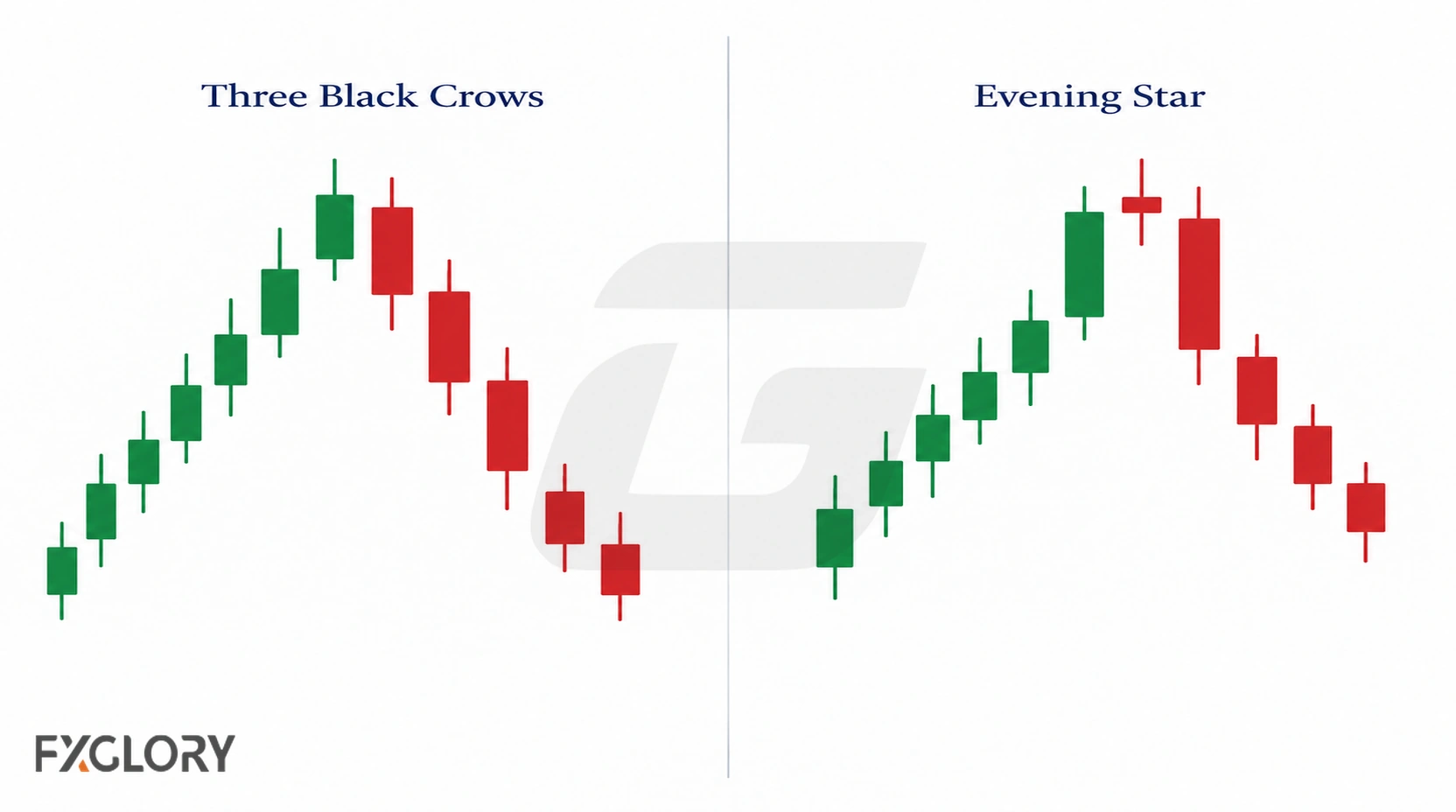 Three Black Crows

Evening Star

FXGLORY